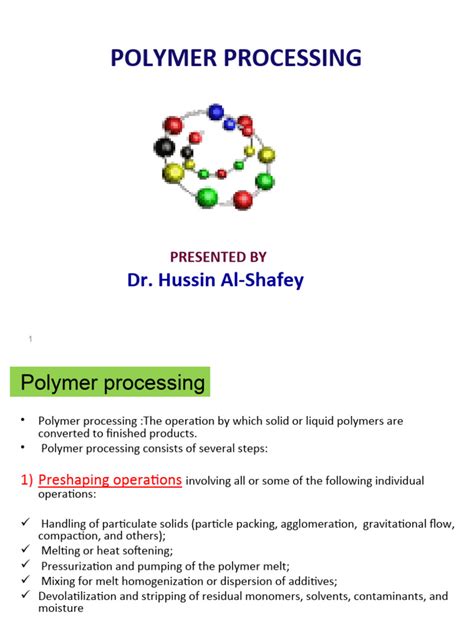 POLYMER PROCESSING

PRESENTED BY
Dr. Hussin Al-Shafey

1

Polymer processing

• Polymer processing :The operation by which solid or liquid polymers are converted to finished products.
• Polymer processing consists of several steps:

1) Preshaping operations involving all or some of the following individual operations:

✓ Handling of particulate solids (particle packing, agglomeration, gravitational flow, compaction, and others);
✓ Melting or heat softening;
✓ Pressurization and pumping of the polymer melt;
✓ Mixing for melt homogenization or dispersion of additives;
✓ Devolatilization and stripping of residual monomers, solvents, contaminants, and moisture